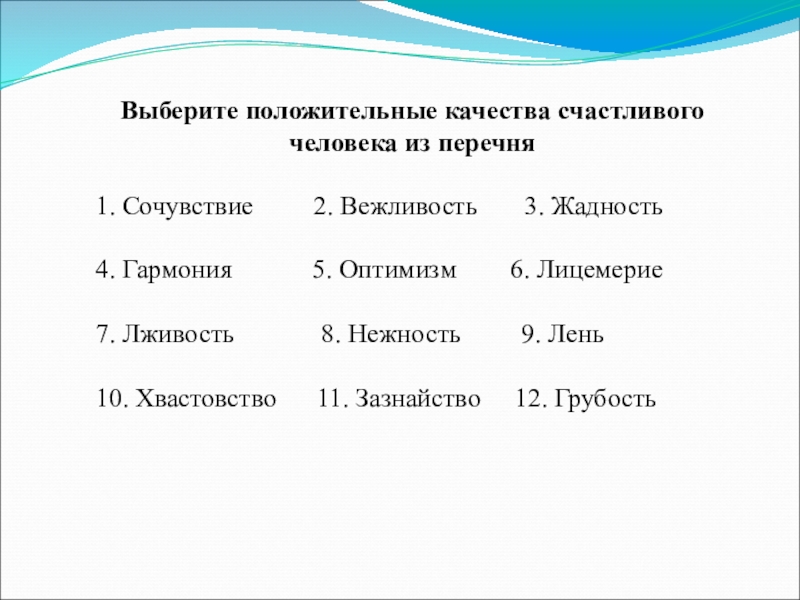 Выберите положительные качества счастливого человека из перечня

1. Сочувствие 2. Вежливость 3. Жадность

4. Гармония 5. Оптимизм 6. Лицемерие

7. Лживость 8. Нежность 9. Лень

10. Хвастовство 11. Зазнайство 12. Грубость